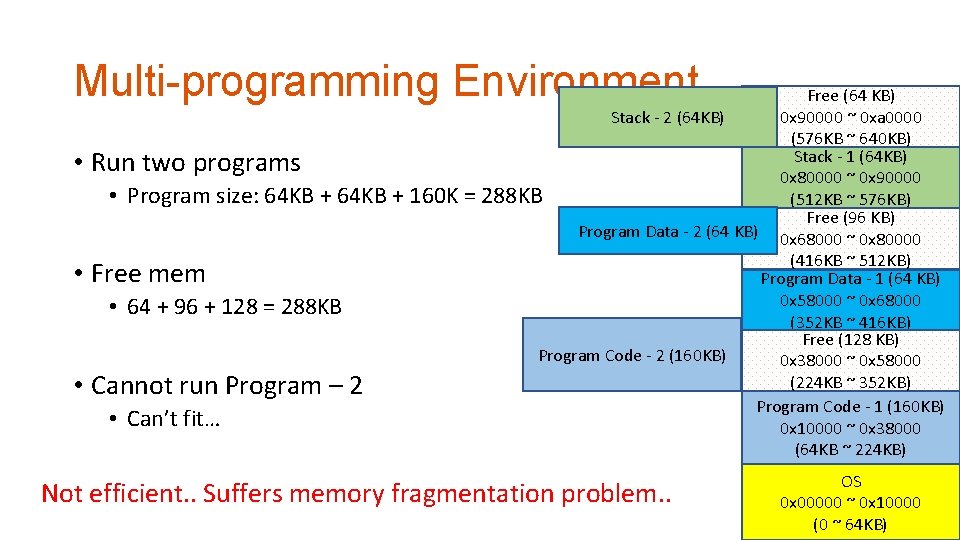 Multi-programming Environment

• Run two programs
  • Program size: 64KB + 64KB + 160K = 288KB

• Free mem
  • 64 + 96 + 128 = 288KB

• Cannot run Program – 2
  • Can't fit…

Not efficient.. Suffers memory fragmentation problem..

Stack - 2 (64KB)

Program Data - 2 (64 KB)

Program Code - 2 (160KB)

Free (64 KB)
0x90000 ~ 0xa0000
(576KB ~ 640KB)

Stack - 1 (64KB)
0x80000 ~ 0x90000
(512KB ~ 576KB)

Free (96 KB)
0x68000 ~ 0x80000
(416KB ~ 512KB)

Program Data - 1 (64 KB)
0x58000 ~ 0x68000
(352KB ~ 416KB)

Free (128 KB)
0x38000 ~ 0x58000
(224KB ~ 352KB)

Program Code - 1 (160KB)
0x10000 ~ 0x38000
(64KB ~ 224KB)

OS
0x00000 ~ 0x10000
(0 ~ 64KB)